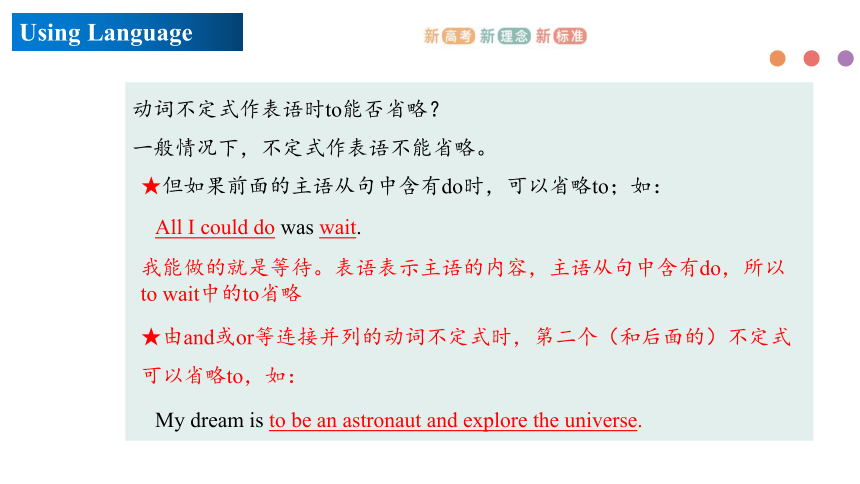 Using Language

新高考 新理念 新标准

动词不定式作表语时to能否省略？

一般情况下，不定式作表语不能省略。

★但如果前面的主语从句中含有do时，可以省略to；如：

All I could do was wait.

我能做的就是等待。表语表示主语的内容，主语从句中含有do，所以to wait中的to省略

★由and或or等连接并列的动词不定式时，第二个（和后面的）不定式可以省略to，如：

My dream is to be an astronaut and explore the universe.